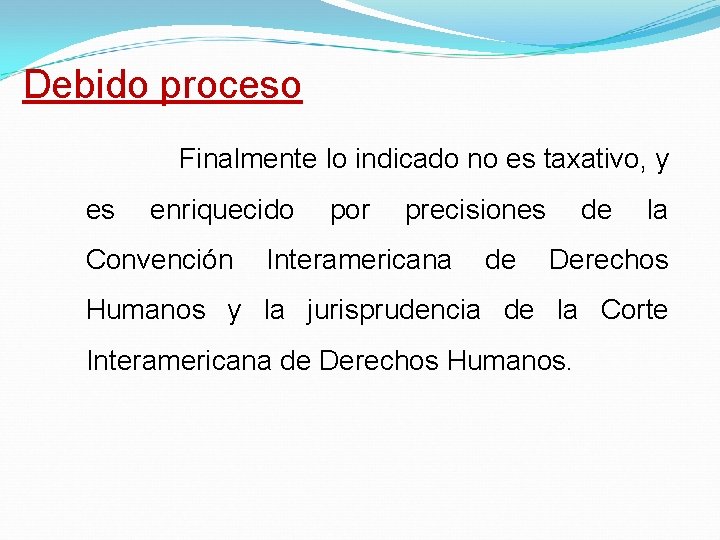 Debido proceso

Finalmente lo indicado no es taxativo, y es enriquecido por precisiones de la Convención Interamericana de Derechos Humanos y la jurisprudencia de la Corte Interamericana de Derechos Humanos.